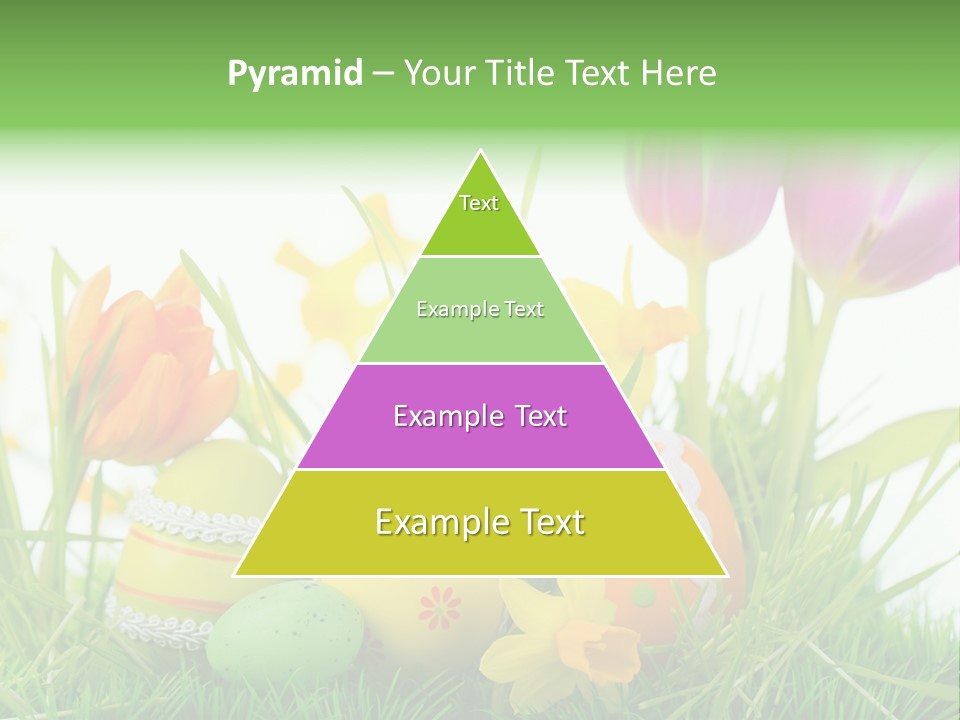 Pyramid – Your Title Text Here

Text

Example Text

Example Text

Example Text